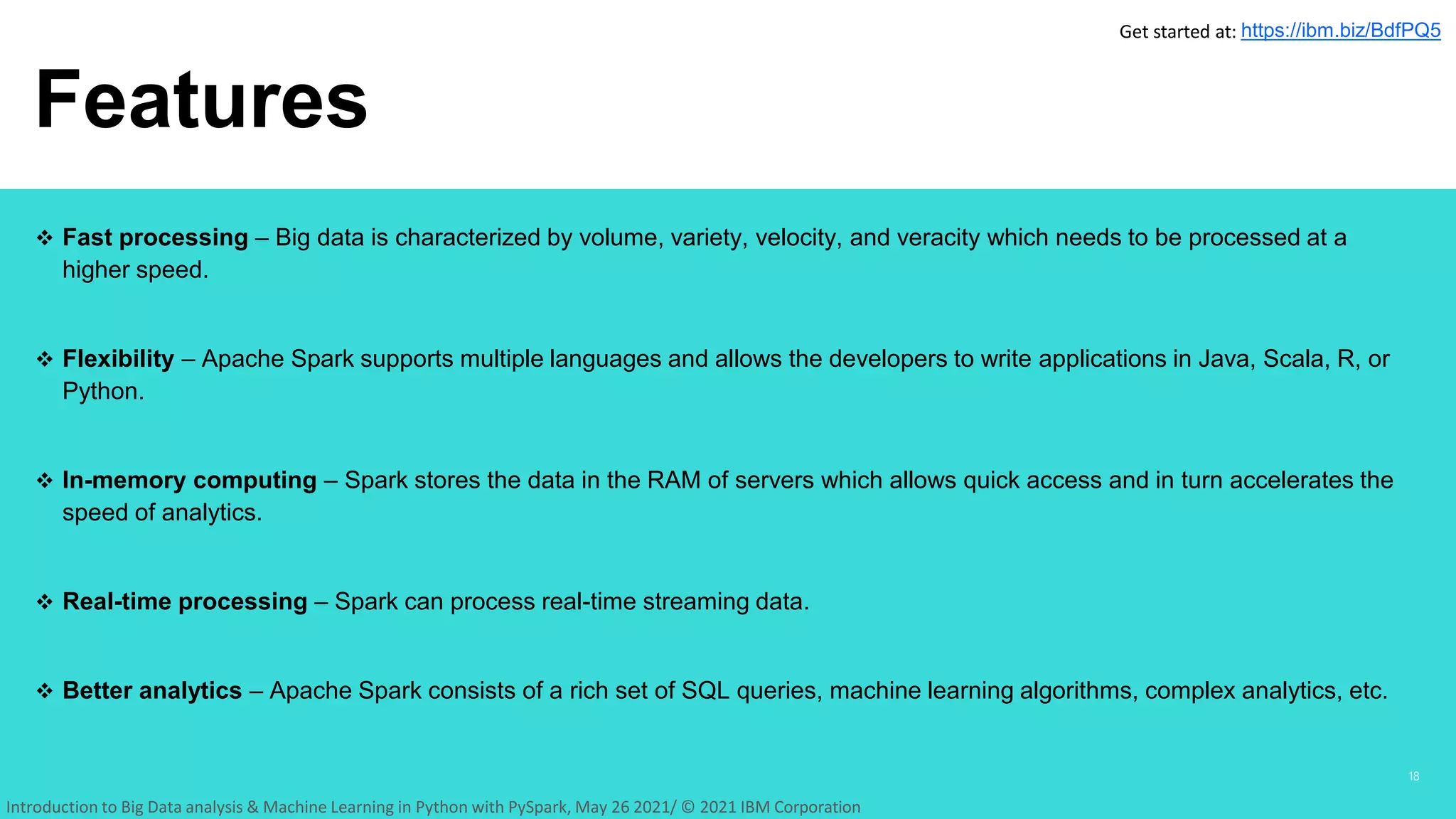 Get started at: https://ibm.biz/BdfPQ5

Features

❖ Fast processing – Big data is characterized by volume, variety, velocity, and veracity which needs to be processed at a higher speed.

❖ Flexibility – Apache Spark supports multiple languages and allows the developers to write applications in Java, Scala, R, or Python.

❖ In-memory computing – Spark stores the data in the RAM of servers which allows quick access and in turn accelerates the speed of analytics.

❖ Real-time processing – Spark can process real-time streaming data.

❖ Better analytics – Apache Spark consists of a rich set of SQL queries, machine learning algorithms, complex analytics, etc.

18

Introduction to Big Data analysis & Machine Learning in Python with PySpark, May 26 2021/ © 2021 IBM Corporation